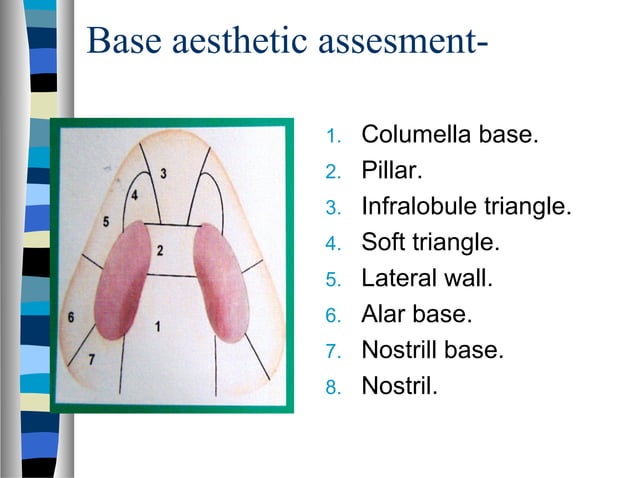 Base aesthetic assesment-

3
4
5
2
6
1
7

1. Columella base.
2. Pillar.
3. Infralobule triangle.
4. Soft triangle.
5. Lateral wall.
6. Alar base.
7. Nostrill base.
8. Nostril.